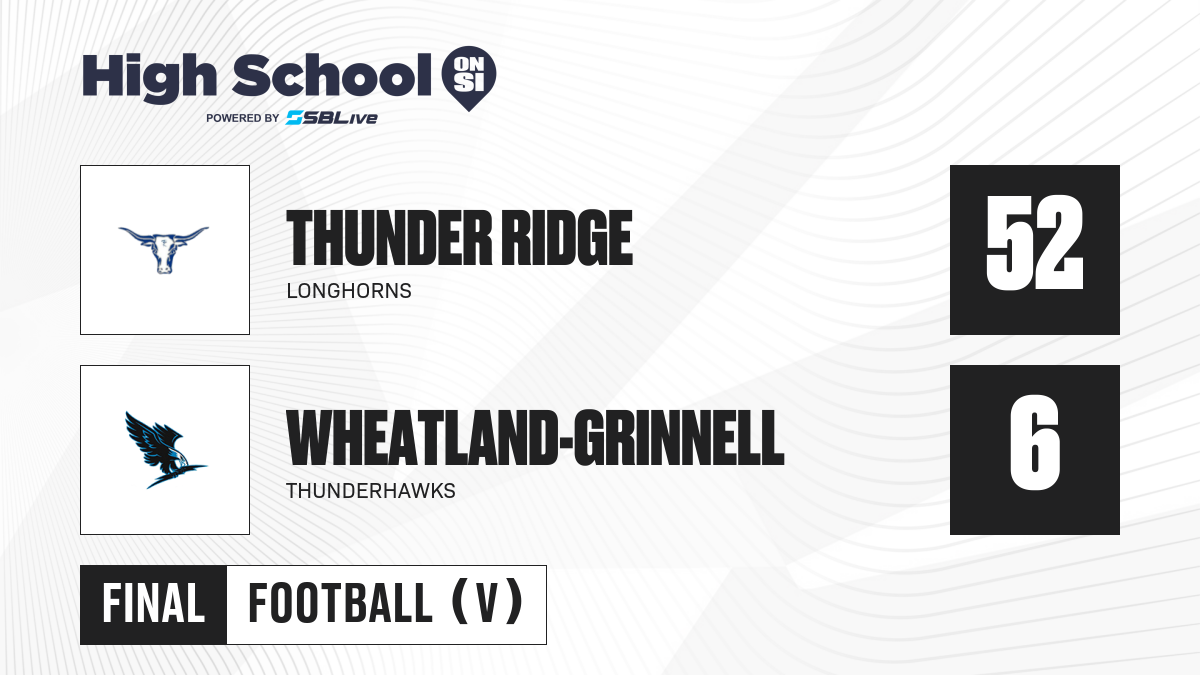 High School ON SI
POWERED BY SBLive

THUNDER RIDGE
LONGHORNS
52

WHEATLAND-GRINNELL
THUNDERHAWKS
6

FINAL
FOOTBALL (V)